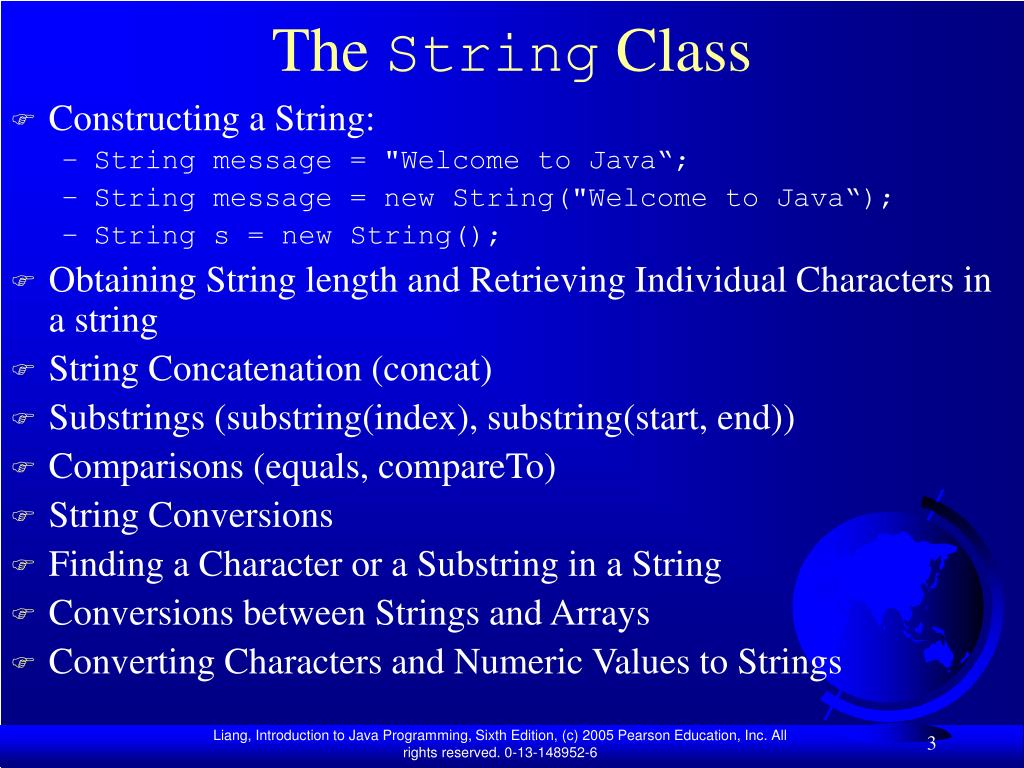 The String Class

Constructing a String:
– String message = "Welcome to Java“;
– String message = new String("Welcome to Java“);
– String s = new String();

Obtaining String length and Retrieving Individual Characters in a string

String Concatenation (concat)

Substrings (substring(index), substring(start, end))

Comparisons (equals, compareTo)

String Conversions

Finding a Character or a Substring in a String

Conversions between Strings and Arrays

Converting Characters and Numeric Values to Strings

Liang, Introduction to Java Programming, Sixth Edition, (c) 2005 Pearson Education, Inc. All rights reserved. 0-13-148952-6

3